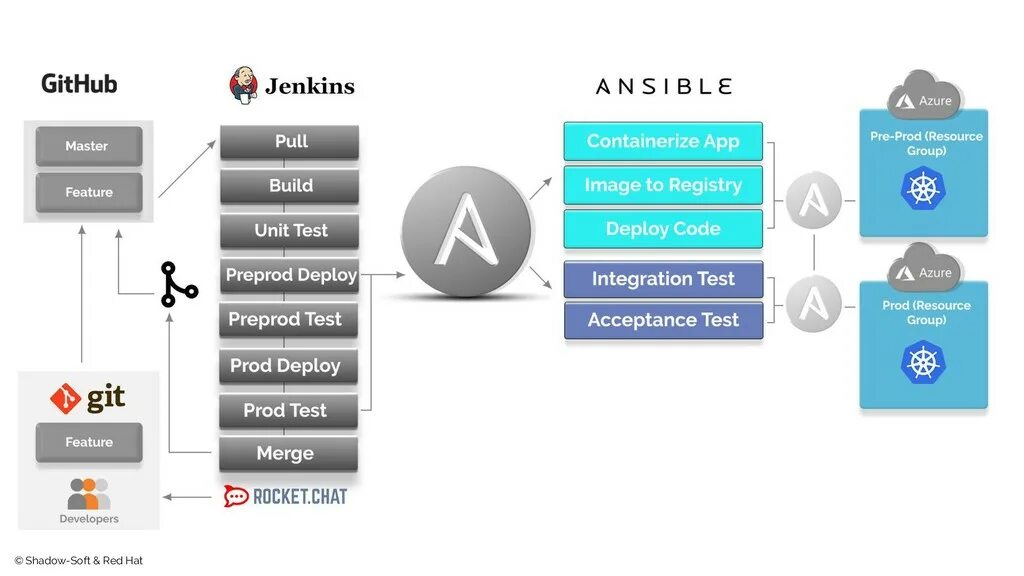 GitHub

Master

Feature

git

Feature

Developers

Jenkins

Pull

Build

Unit Test

Preprod Deploy

Preprod Test

Prod Deploy

Prod Test

Merge

ROCKET.CHAT

ANSIBLE

Containerize App

Image to Registry

Deploy Code

Integration Test

Acceptance Test

Azure

Pre-Prod (Resource Group)

Azure

Prod (Resource Group)

© Shadow-Soft & Red Hat